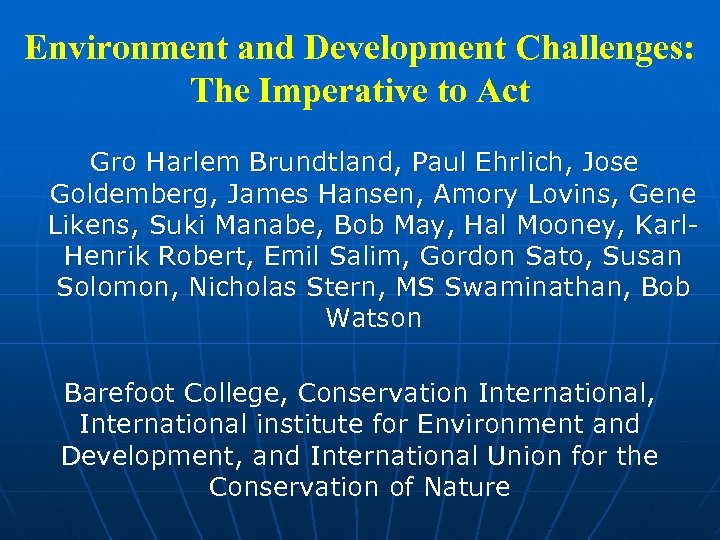 Environment and Development Challenges: The Imperative to Act

Gro Harlem Brundtland, Paul Ehrlich, Jose Goldemberg, James Hansen, Amory Lovins, Gene Likens, Suki Manabe, Bob May, Hal Mooney, Karl-Henrik Robert, Emil Salim, Gordon Sato, Susan Solomon, Nicholas Stern, MS Swaminathan, Bob Watson

Barefoot College, Conservation International, International institute for Environment and Development, and International Union for the Conservation of Nature